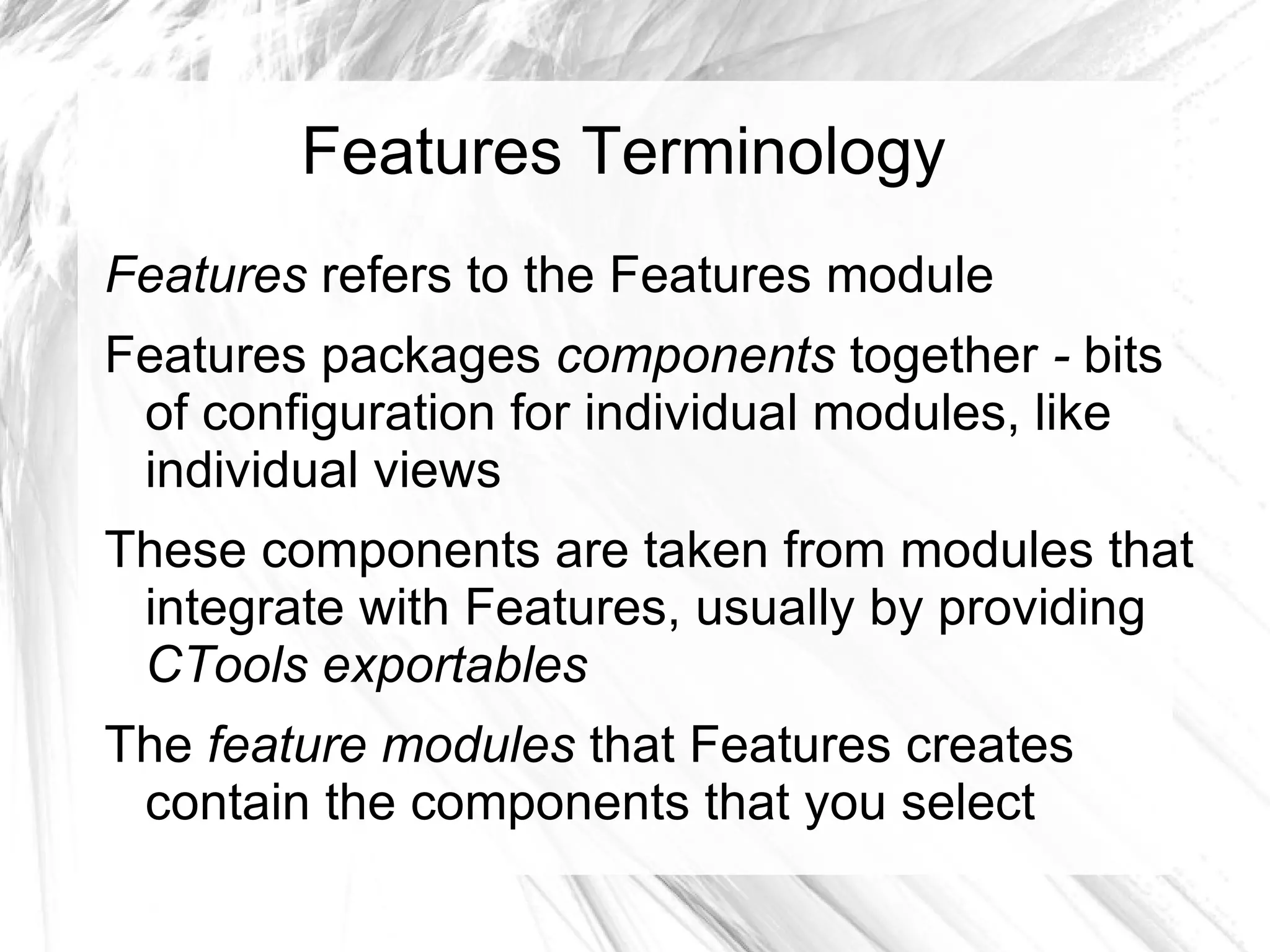 Features Terminology

Features refers to the Features module

Features packages components together - bits of configuration for individual modules, like individual views

These components are taken from modules that integrate with Features, usually by providing CTools exportables

The feature modules that Features creates contain the components that you select